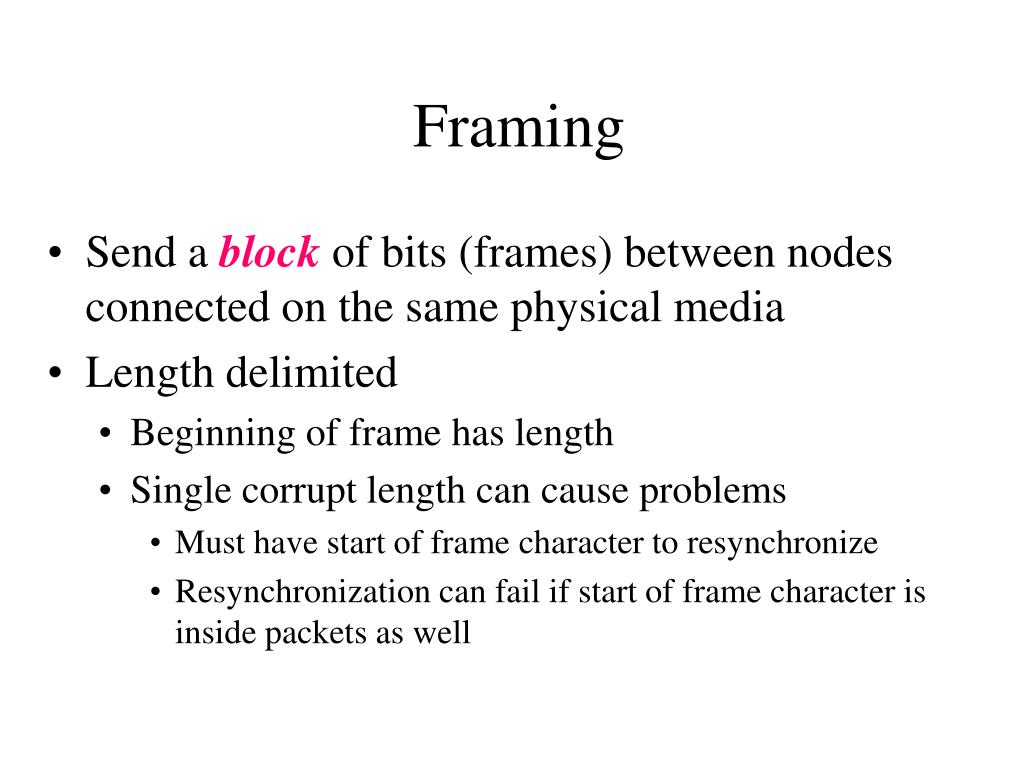 Framing

• Send a block of bits (frames) between nodes connected on the same physical media
• Length delimited
  • Beginning of frame has length
  • Single corrupt length can cause problems
    • Must have start of frame character to resynchronize
    • Resynchronization can fail if start of frame character is inside packets as well